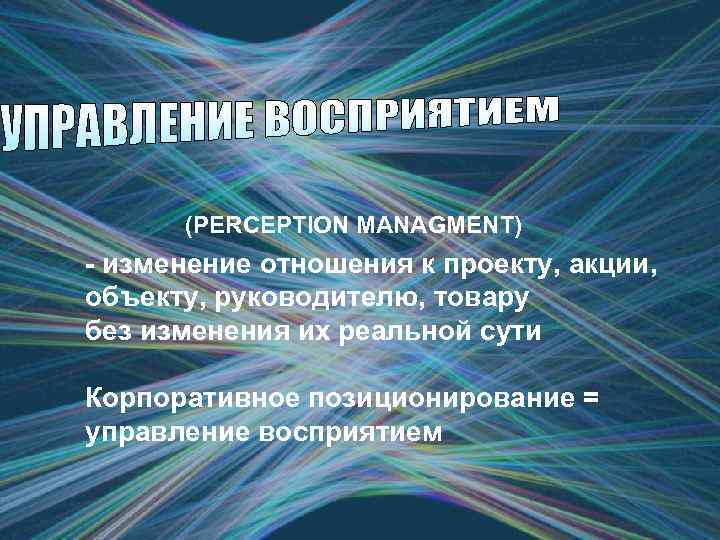 УПРАВЛЕНИЕ ВОСПРИЯТИЕМ

(PERCEPTION MANAGMENT)

- изменение отношения к проекту, акции, объекту, руководителю, товару без изменения их реальной сути

Корпоративное позиционирование = управление восприятием